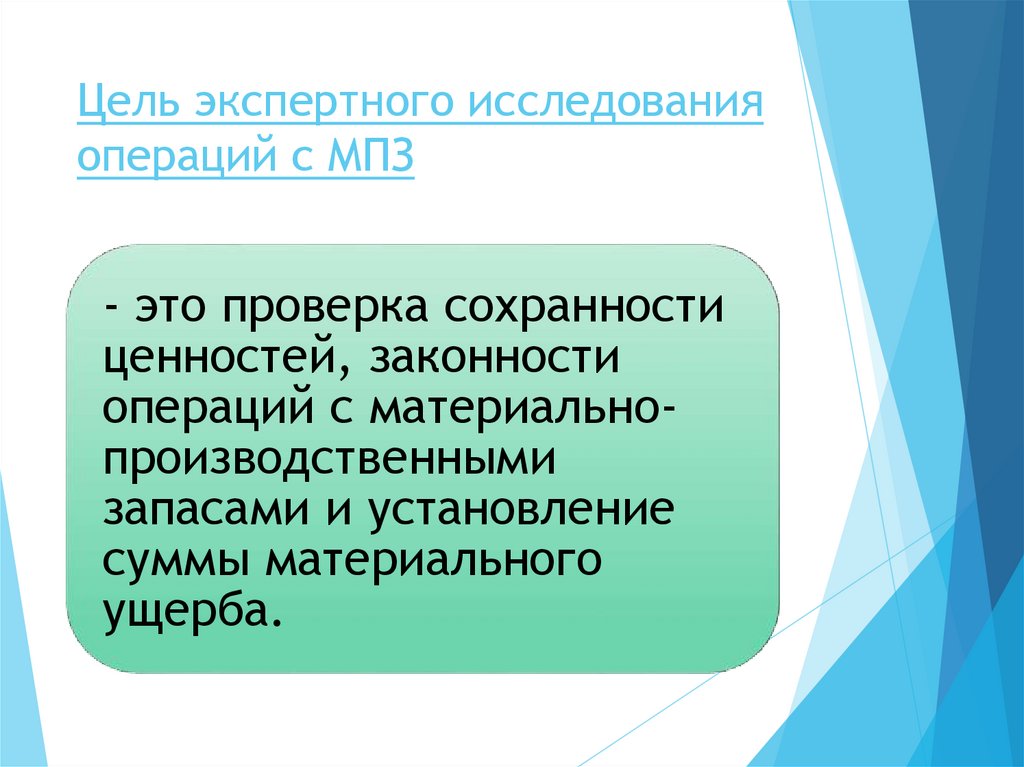 Цель экспертного исследования операций с МПЗ

- это проверка сохранности ценностей, законности операций с материально-производственными запасами и установление суммы материального ущерба.